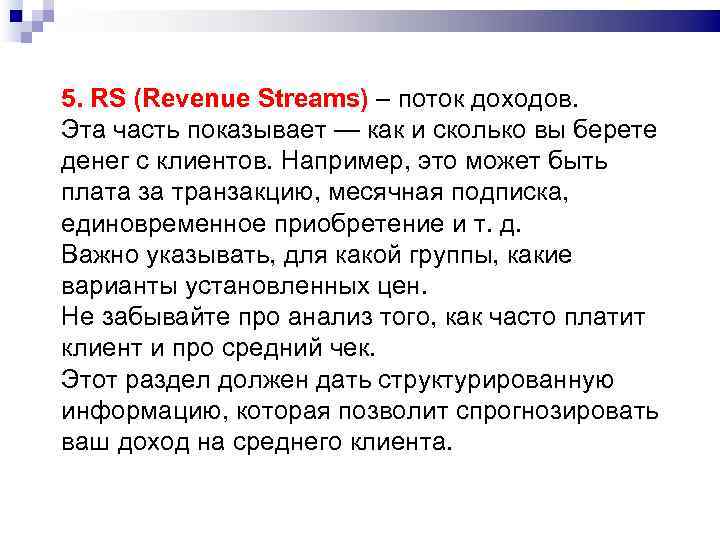 5. RS (Revenue Streams) – поток доходов.
Эта часть показывает — как и сколько вы берете денег с клиентов. Например, это может быть плата за транзакцию, месячная подписка, единовременное приобретение и т. д.
Важно указывать, для какой группы, какие варианты установленных цен.
Не забывайте про анализ того, как часто платит клиент и про средний чек.
Этот раздел должен дать структурированную информацию, которая позволит спрогнозировать ваш доход на среднего клиента.